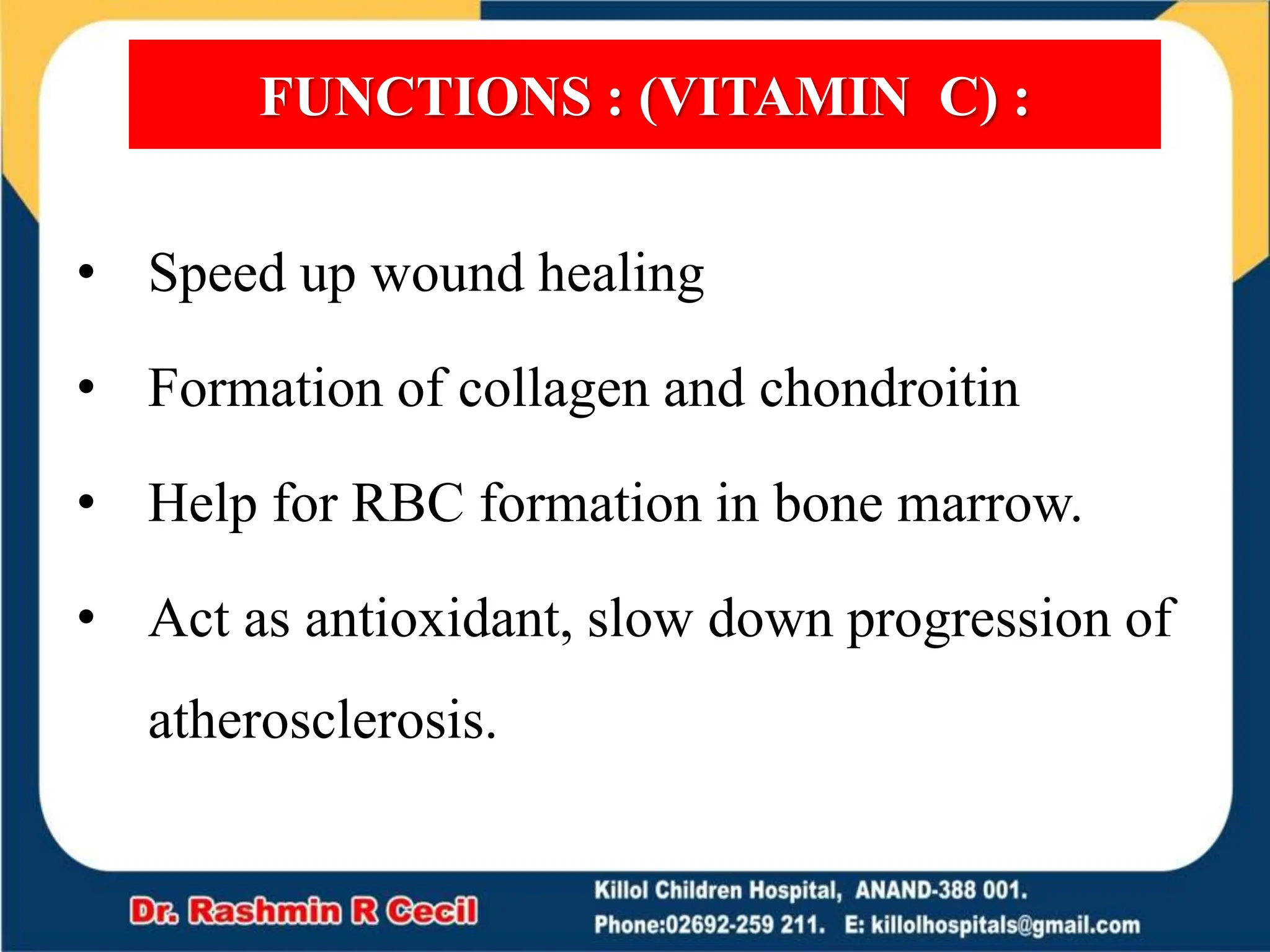 FUNCTIONS : (VITAMIN C) :

• Speed up wound healing

• Formation of collagen and chondroitin

• Help for RBC formation in bone marrow.

• Act as antioxidant, slow down progression of atherosclerosis.

Dr. Rashmin R Cecil

Killol Children Hospital, ANAND-388 001.
Phone:02692-259 211. E: killolhospitals@gmail.com